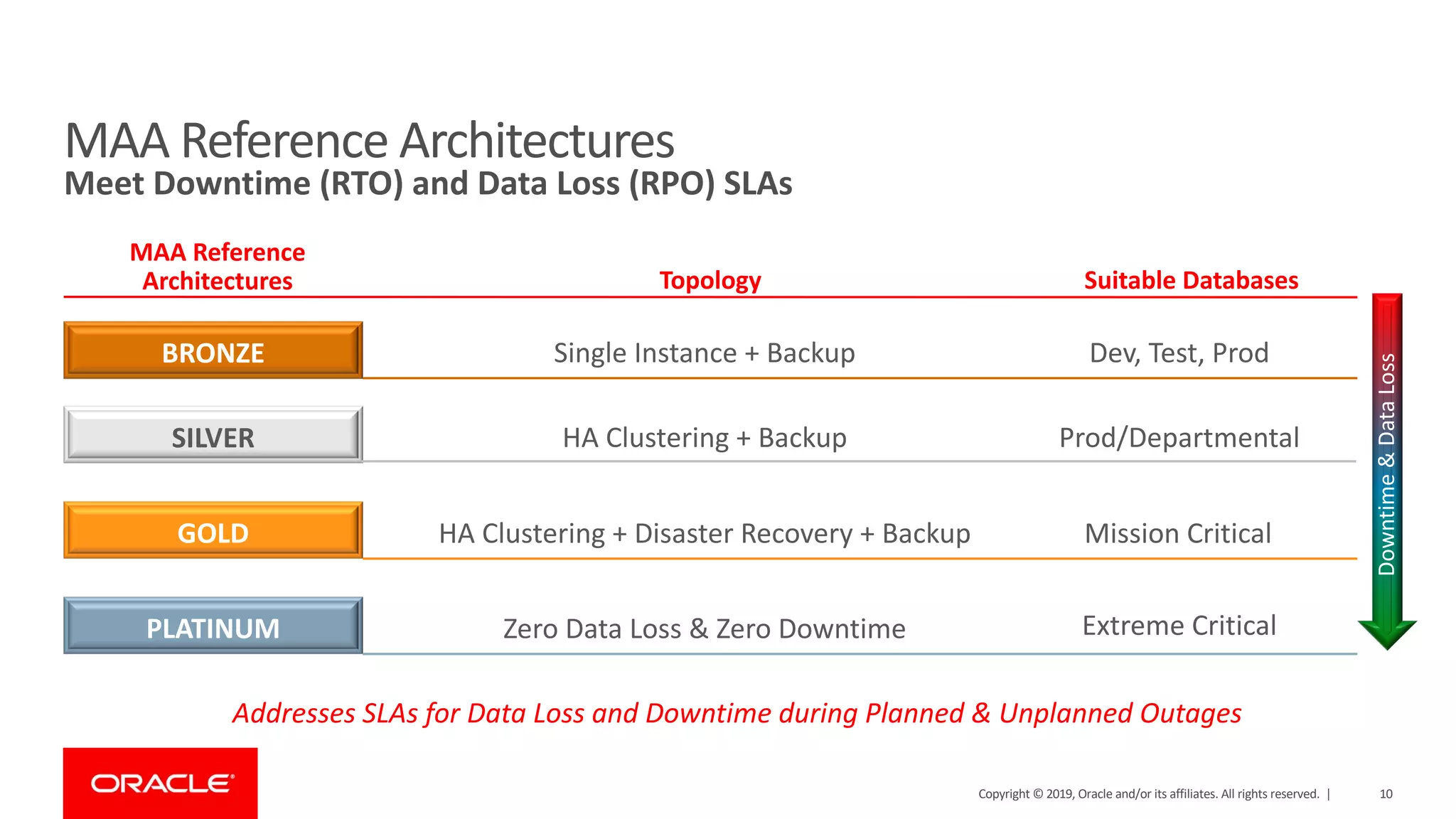 MAA Reference Architectures
Meet Downtime (RTO) and Data Loss (RPO) SLAs

| MAA Reference Architectures | Topology | Suitable Databases |
|---|---|---|
| BRONZE | Single Instance + Backup | Dev, Test, Prod |
| SILVER | HA Clustering + Backup | Prod/Departmental |
| GOLD | HA Clustering + Disaster Recovery + Backup | Mission Critical |
| PLATINUM | Zero Data Loss & Zero Downtime | Extreme Critical |

Downtime & Data Loss

Addresses SLAs for Data Loss and Downtime during Planned & Unplanned Outages

ORACLE

Copyright © 2019, Oracle and/or its affiliates. All rights reserved. | 10